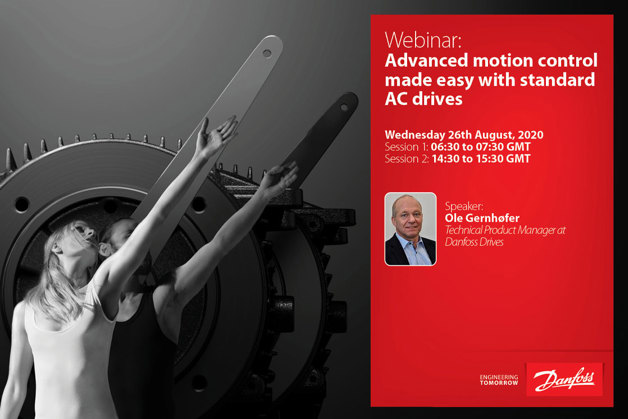 Webinar:
Advanced motion control made easy with standard AC drives

Wednesday 26th August, 2020
Session 1: 06:30 to 07:30 GMT
Session 2: 14:30 to 15:30 GMT

Speaker:
Ole Gernhøfer
Technical Product Manager at Danfoss Drives

ENGINEERING TOMORROW

Danfoss